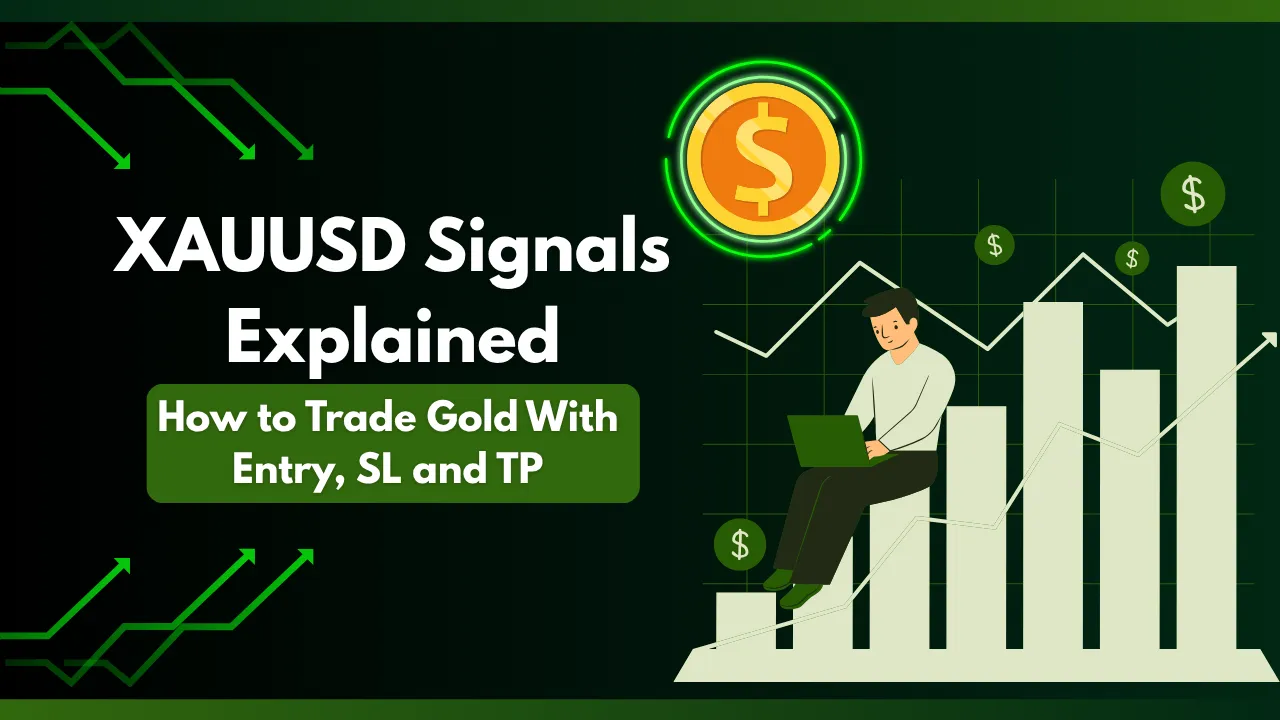 XAUUSD Signals Explained

How to Trade Gold With Entry, SL and TP

$

$

$

$

$